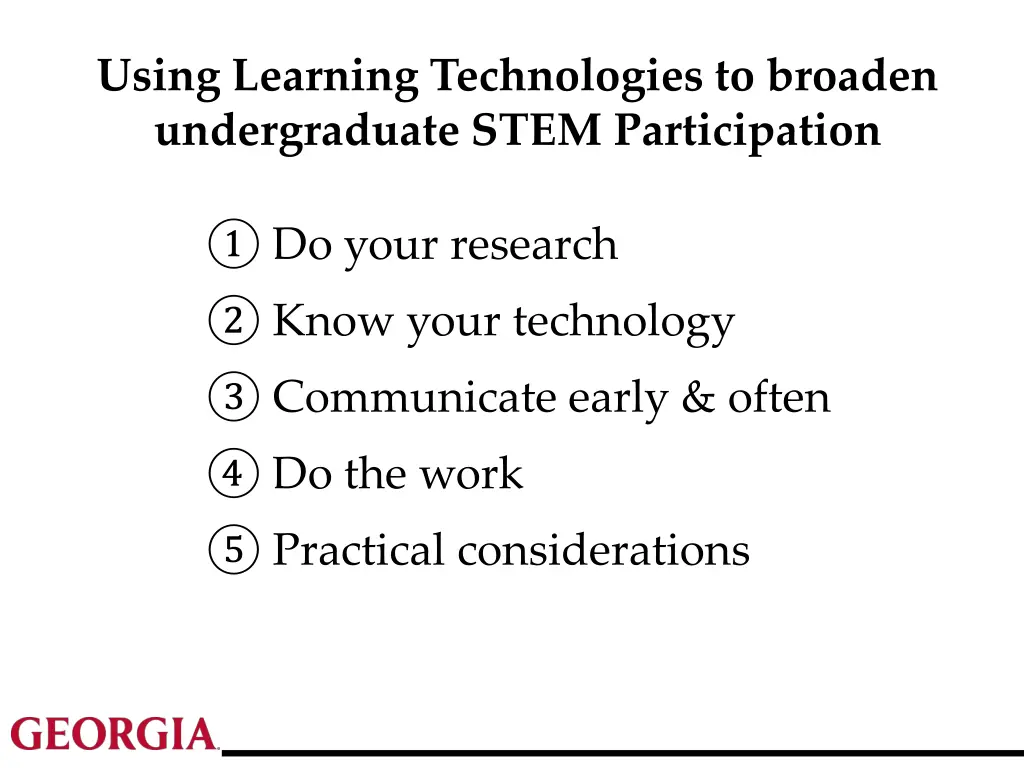 Using Learning Technologies to broaden undergraduate STEM Participation

① Do your research
② Know your technology
③ Communicate early & often
④ Do the work
⑤ Practical considerations

GEORGIA